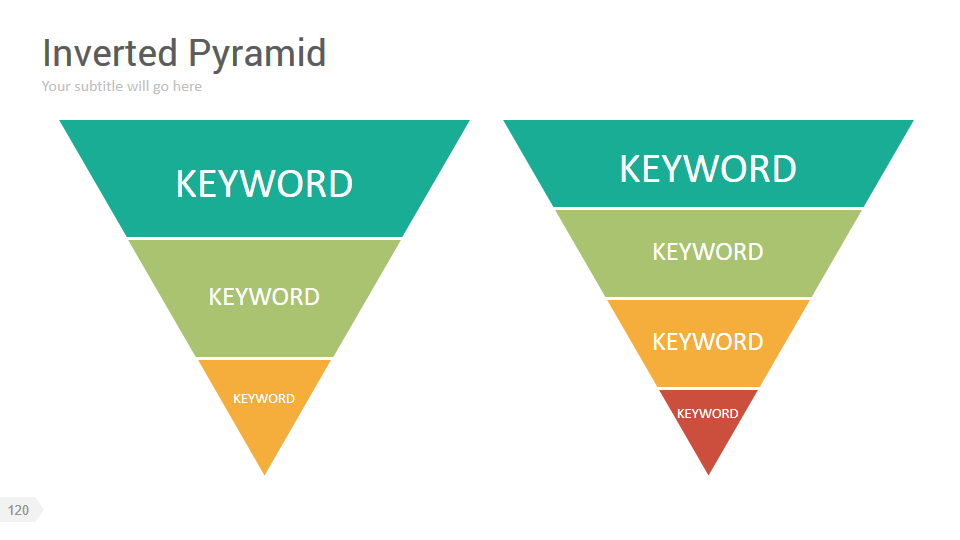 Inverted Pyramid
Your subtitle will go here

KEYWORD

KEYWORD

KEYWORD

KEYWORD

KEYWORD

KEYWORD

KEYWORD

120